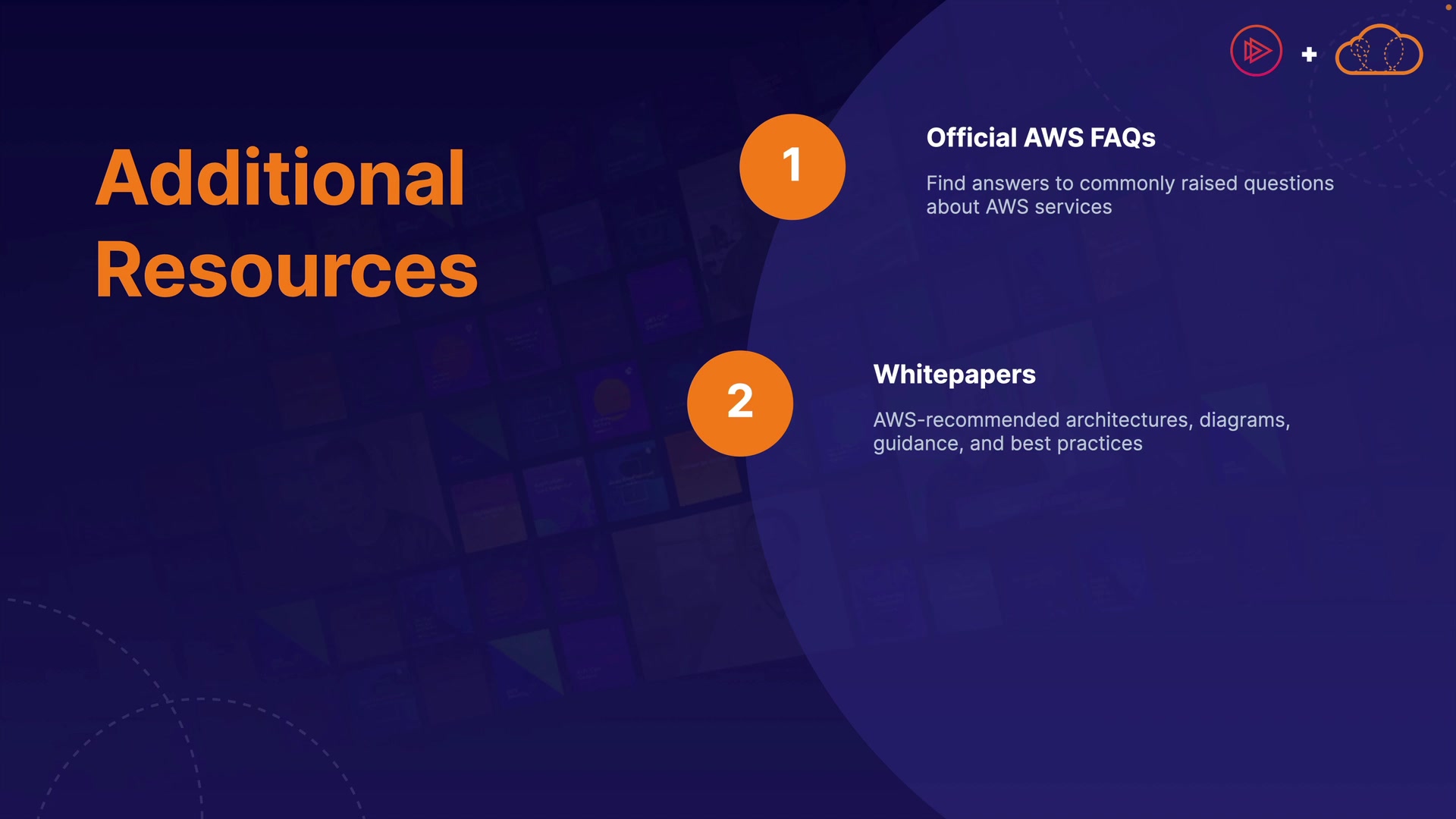 Additional Resources

1

Official AWS FAQs

Find answers to commonly raised questions about AWS services

2

Whitepapers

AWS-recommended architectures, diagrams, guidance, and best practices